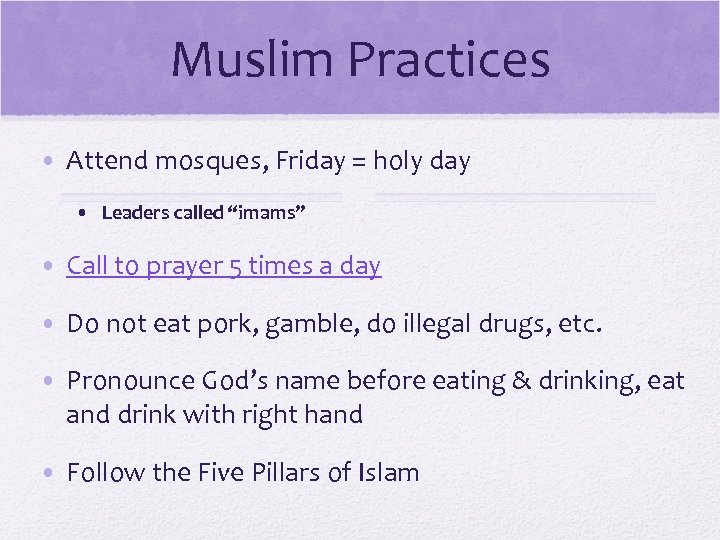 Muslim Practices

• Attend mosques, Friday = holy day
  • Leaders called “imams”

• Call to prayer 5 times a day

• Do not eat pork, gamble, do illegal drugs, etc.

• Pronounce God’s name before eating & drinking, eat and drink with right hand

• Follow the Five Pillars of Islam